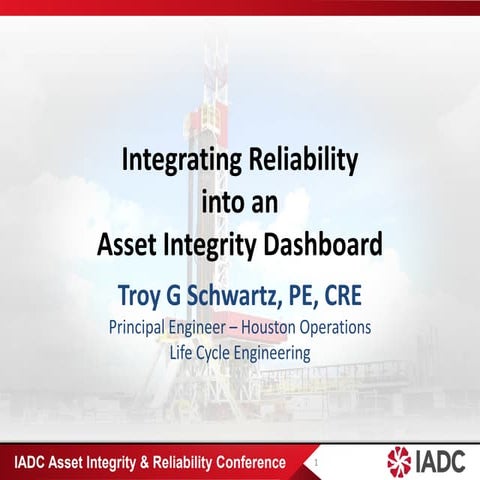 Integrating Reliability into an Asset Integrity Dashboard

Troy G Schwartz, PE, CRE

Principal Engineer – Houston Operations
Life Cycle Engineering

IADC Asset Integrity & Reliability Conference

1

IADC